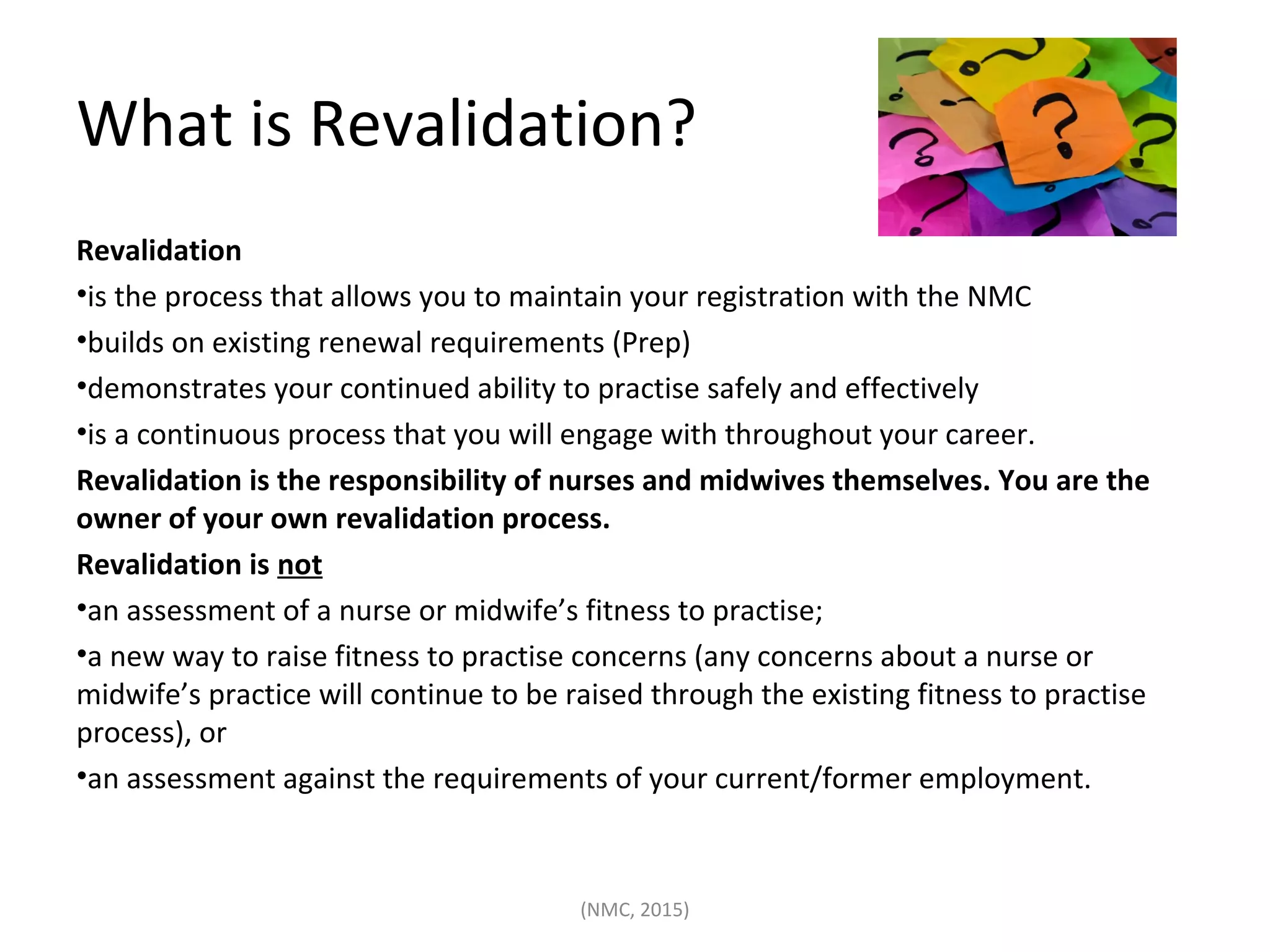 What is Revalidation?

Revalidation

•is the process that allows you to maintain your registration with the NMC

•builds on existing renewal requirements (Prep)

•demonstrates your continued ability to practise safely and effectively

•is a continuous process that you will engage with throughout your career.

Revalidation is the responsibility of nurses and midwives themselves. You are the owner of your own revalidation process.

Revalidation is not

•an assessment of a nurse or midwife's fitness to practise;

•a new way to raise fitness to practise concerns (any concerns about a nurse or midwife's practice will continue to be raised through the existing fitness to practise process), or

•an assessment against the requirements of your current/former employment.

(NMC, 2015)